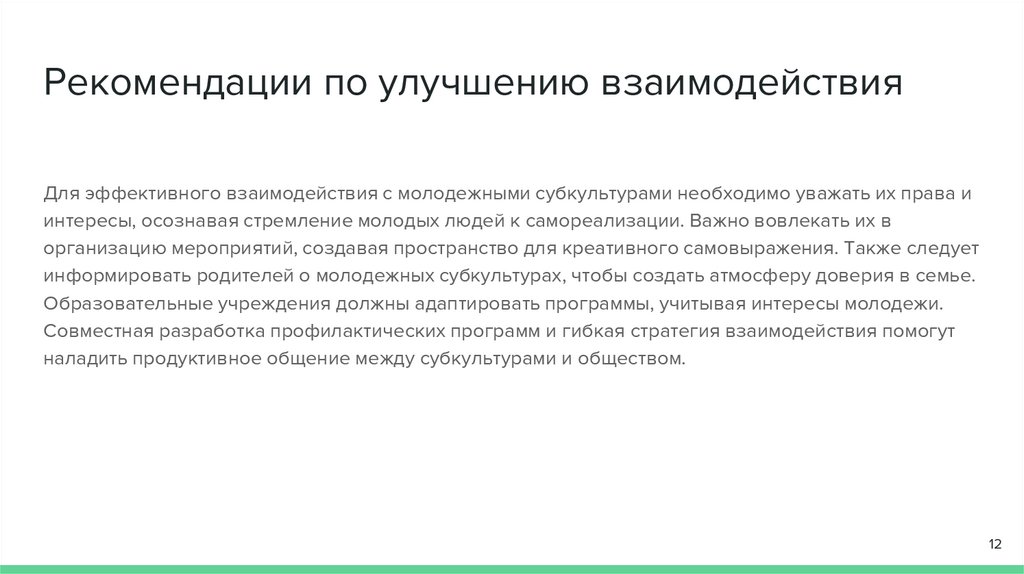 Рекомендации по улучшению взаимодействия

Для эффективного взаимодействия с молодежными субкультурами необходимо уважать их права и интересы, осознавая стремление молодых людей к самореализации. Важно вовлекать их в организацию мероприятий, создавая пространство для креативного самовыражения. Также следует информировать родителей о молодежных субкультурах, чтобы создать атмосферу доверия в семье. Образовательные учреждения должны адаптировать программы, учитывая интересы молодежи. Совместная разработка профилактических программ и гибкая стратегия взаимодействия помогут наладить продуктивное общение между субкультурами и обществом.

12